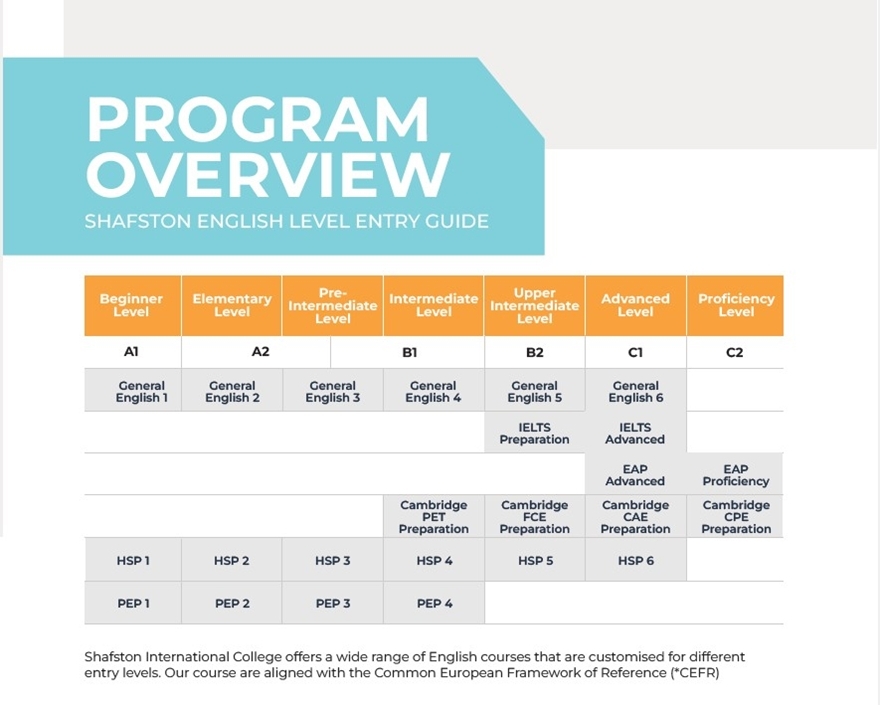 PROGRAM OVERVIEW

SHAFSTON ENGLISH LEVEL ENTRY GUIDE

| Beginner Level | Elementary Level | Pre-Intermediate Level | Intermediate Level | Upper Intermediate Level | Advanced Level | Proficiency Level |
|---|---|---|---|---|---|---|
| A1 | A2 | | B1 | B2 | C1 | C2 |
| General English 1 | General English 2 | General English 3 | General English 4 | General English 5 | General English 6 | |
| | | | | IELTS Preparation | IELTS Advanced | |
| | | | | | EAP Advanced | EAP Proficiency |
| | | | Cambridge PET Preparation | Cambridge FCE Preparation | Cambridge CAE Preparation | Cambridge CPE Preparation |
| HSP 1 | HSP 2 | HSP 3 | HSP 4 | HSP 5 | HSP 6 | |
| PEP 1 | PEP 2 | PEP 3 | PEP 4 | | | |

Shafston International College offers a wide range of English courses that are customised for different entry levels. Our course are aligned with the Common European Framework of Reference (*CEFR)